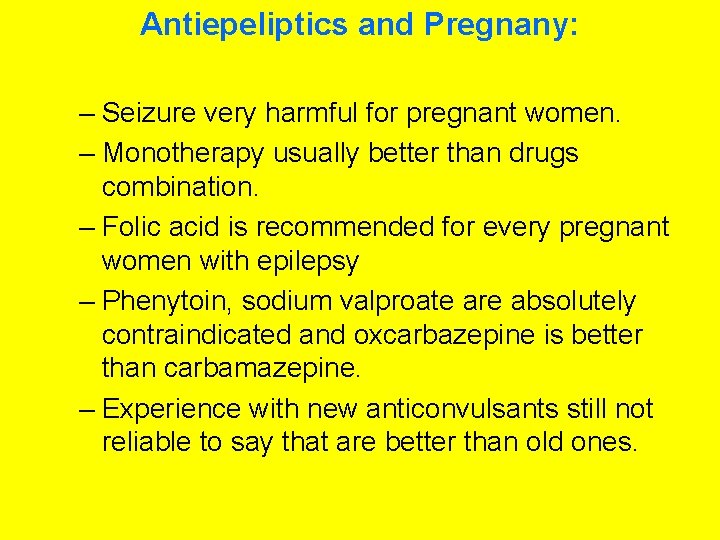 Antiepeliptics and Pregnany:

– Seizure very harmful for pregnant women.

– Monotherapy usually better than drugs combination.

– Folic acid is recommended for every pregnant women with epilepsy

– Phenytoin, sodium valproate are absolutely contraindicated and oxcarbazepine is better than carbamazepine.

– Experience with new anticonvulsants still not reliable to say that are better than old ones.